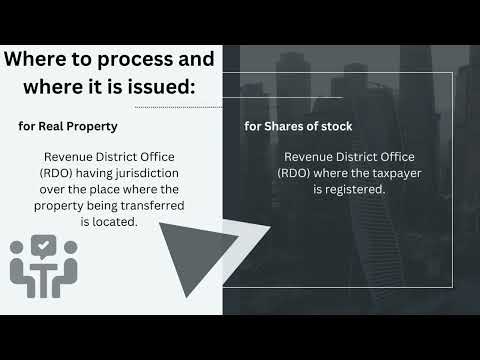 Where to process and where it is issued:

for Real Property

Revenue District Office (RDO) having jurisdiction over the place where the property being transferred is located.

for Shares of stock

Revenue District Office (RDO) where the taxpayer is registered.